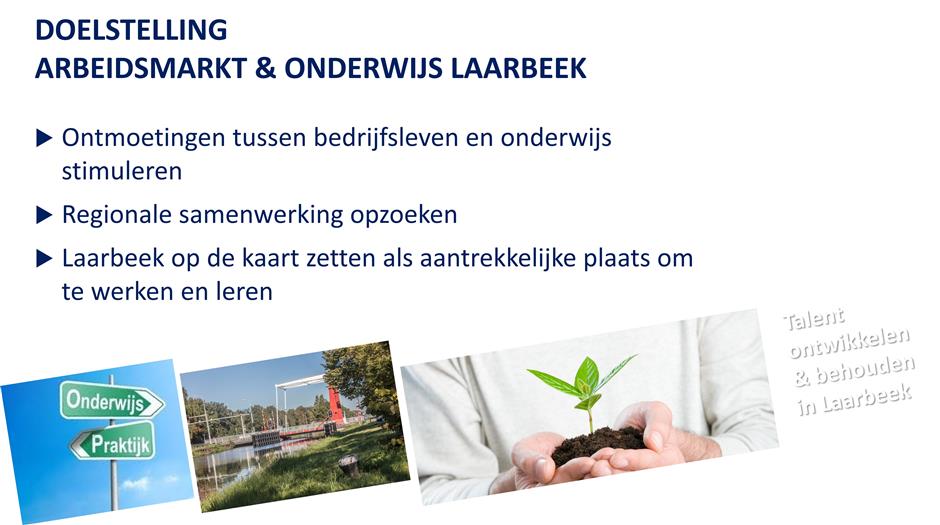 DOELSTELLING
ARBEIDSMARKT & ONDERWIJS LAARBEEK

▶ Ontmoetingen tussen bedrijfsleven en onderwijs stimuleren

▶ Regionale samenwerking opzoeken

▶ Laarbeek op de kaart zetten als aantrekkelijke plaats om te werken en leren

Onderwijs

Praktijk

Talent ontwikkelen & behouden in Laarbeek